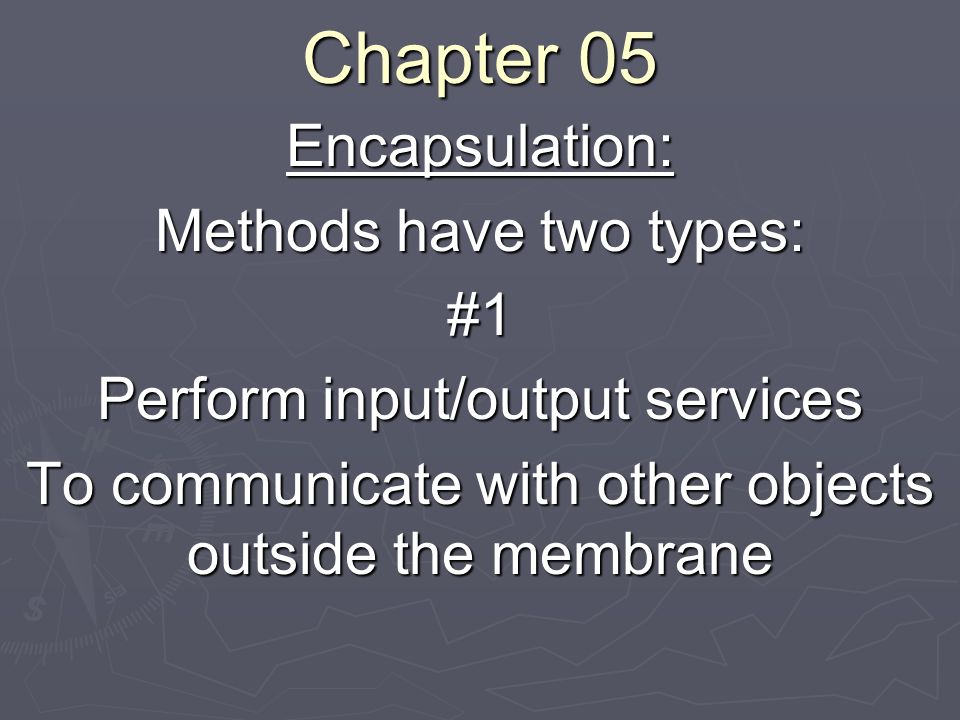 Chapter 05

Encapsulation:

Methods have two types:

#1

Perform input/output services

To communicate with other objects outside the membrane